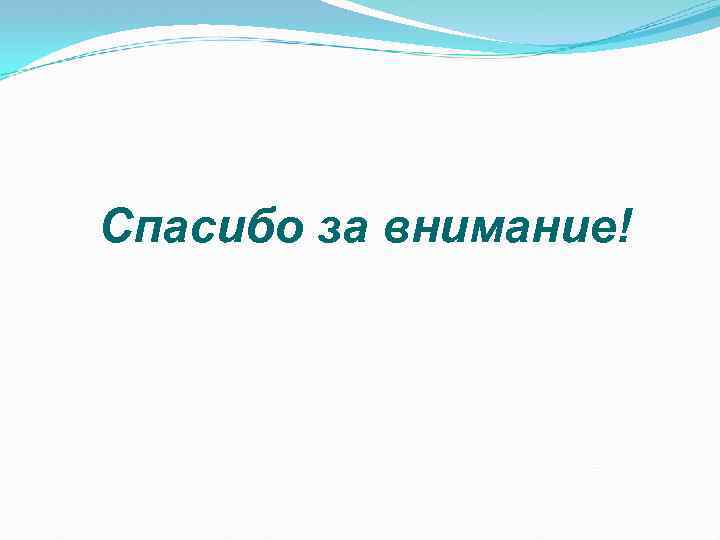 Спасибо за внимание!